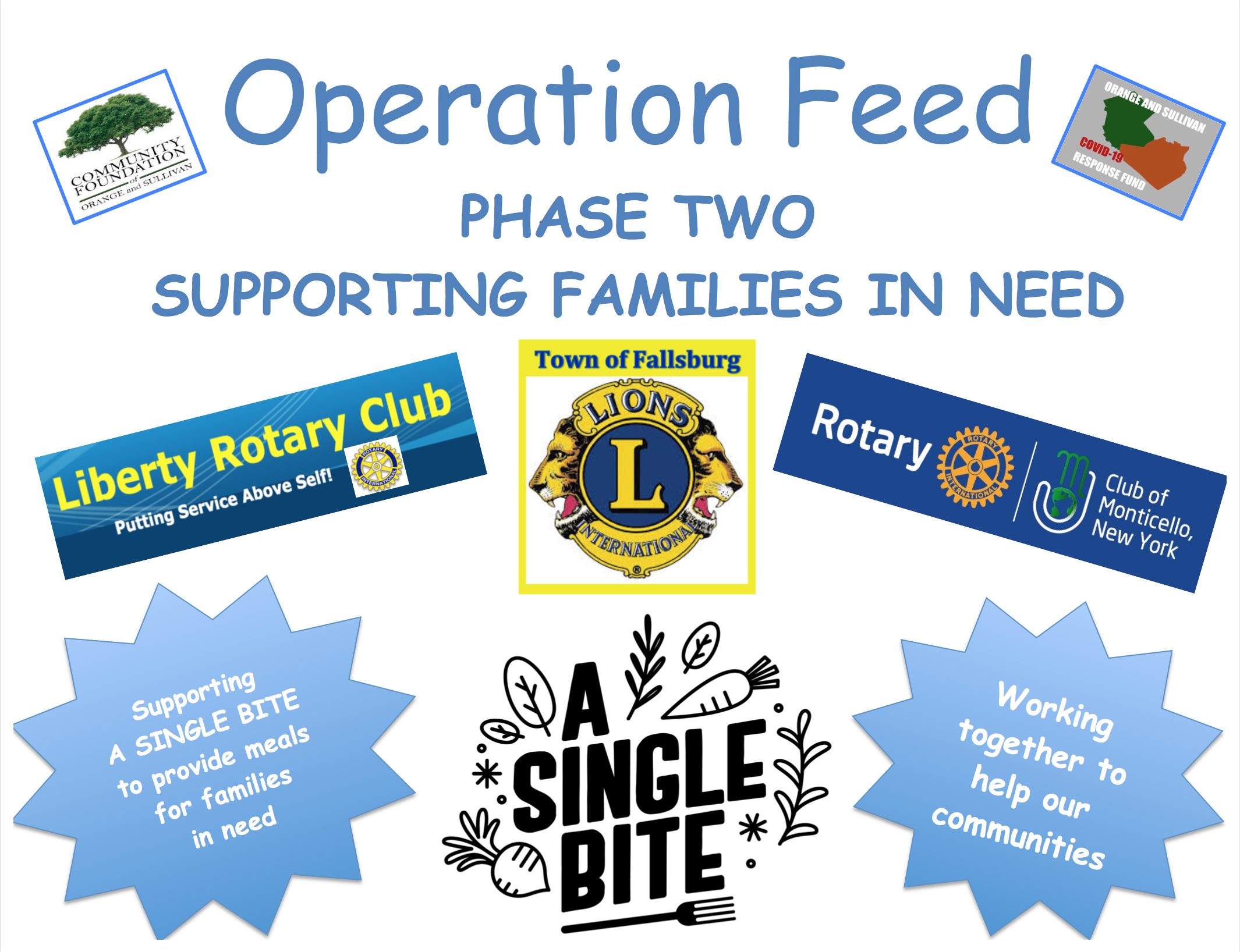 COMMUNITY FOUNDATION of ORANGE and SULLIVAN

Operation Feed

ORANGE AND SULLIVAN COVID-19 RESPONSE FUND

PHASE TWO

SUPPORTING FAMILIES IN NEED

Liberty Rotary Club
Putting Service Above Self!
ROTARY INTERNATIONAL

Town of Fallsburg
LIONS L INTERNATIONAL

Rotary ROTARY INTERNATIONAL Club of Monticello, New York

Supporting A SINGLE BITE to provide meals for families in need

A SINGLE BITE

Working together to help our communities